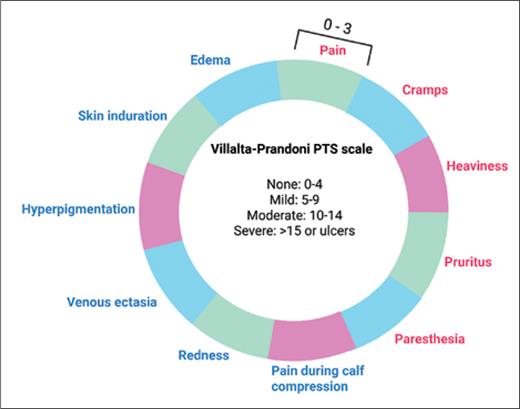 0 - 3
Pain
Cramps
Heaviness
Pruritus
Paresthesia
Pain during calf compression
Redness
Venous ectasia
Hyperpigmentation
Skin induration
Edema

Villalta-Prandoni PTS scale

None: 0-4
Mild: 5-9
Moderate: 10-14
Severe: >15 or ulcers